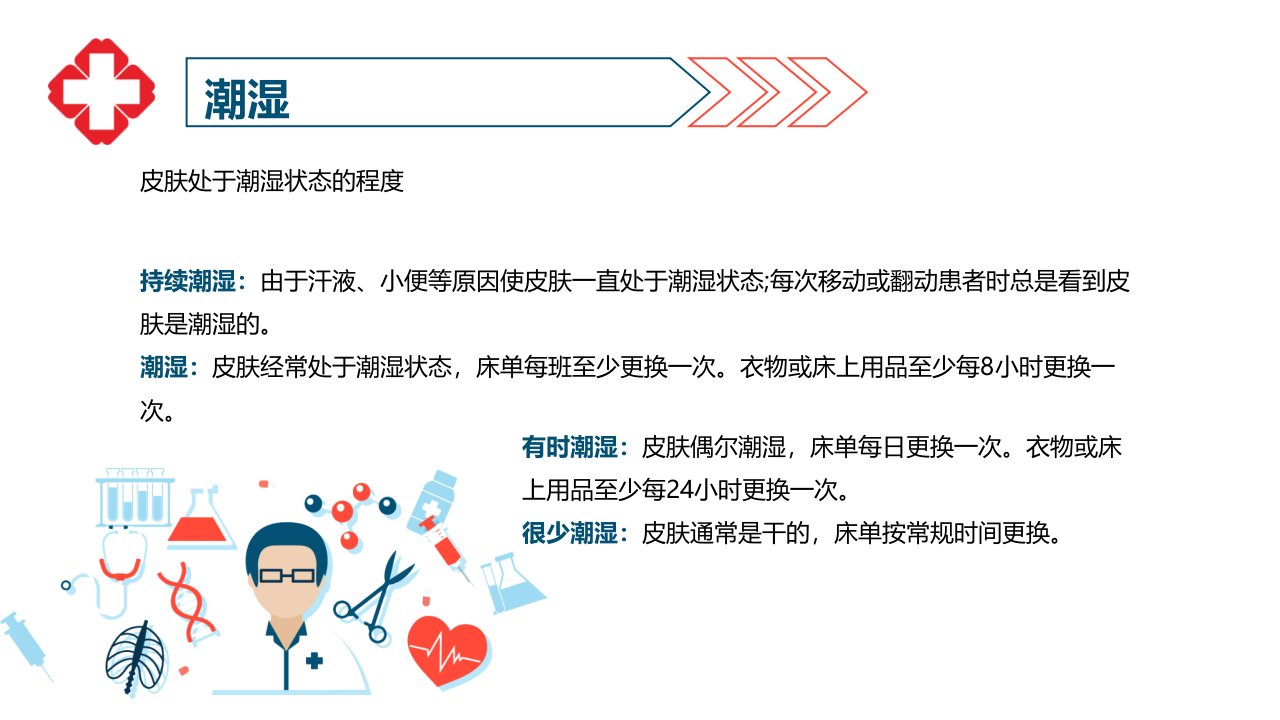 潮湿

皮肤处于潮湿状态的程度

持续潮湿：由于汗液、小便等原因使皮肤一直处于潮湿状态;每次移动或翻动患者时总是看到皮肤是潮湿的。

潮湿：皮肤经常处于潮湿状态，床单每班至少更换一次。衣物或床上用品至少每8小时更换一次。

有时潮湿：皮肤偶尔潮湿，床单每日更换一次。衣物或床上用品至少每24小时更换一次。

很少潮湿：皮肤通常是干的，床单按常规时间更换。